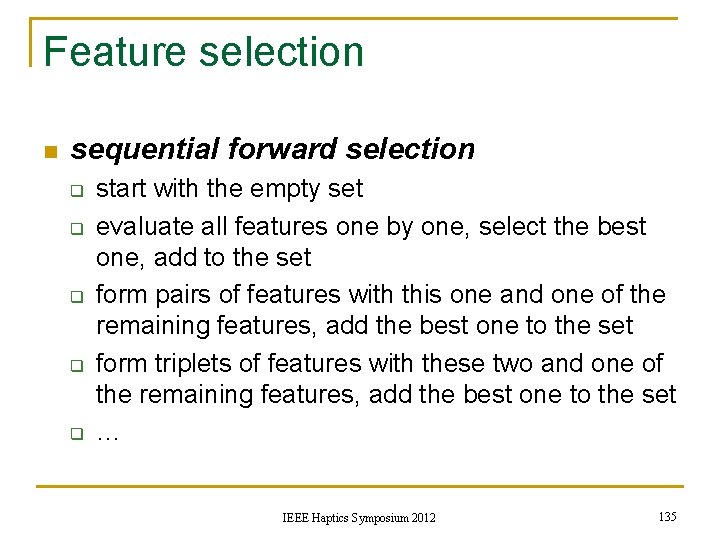 Feature selection

sequential forward selection

start with the empty set

evaluate all features one by one, select the best one, add to the set

form pairs of features with this one and one of the remaining features, add the best one to the set

form triplets of features with these two and one of the remaining features, add the best one to the set

…

IEEE Haptics Symposium 2012

135